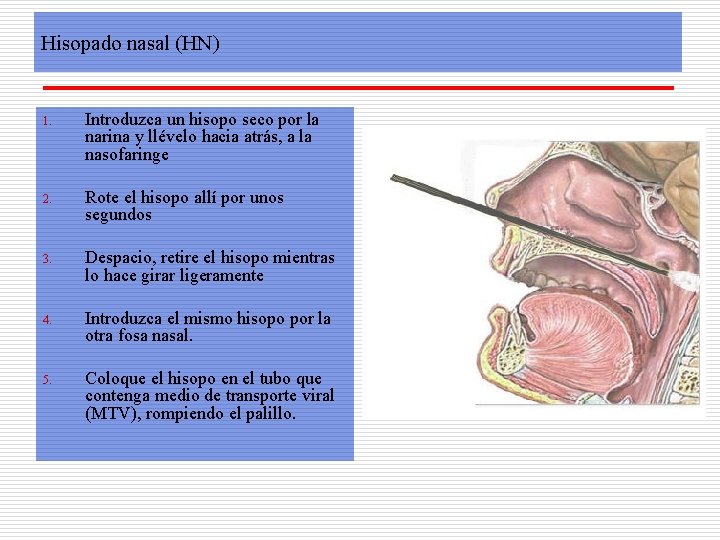 Hisopado nasal (HN)

1. Introduzca un hisopo seco por la narina y llévelo hacia atrás, a la nasofaringe

2. Rote el hisopo allí por unos segundos

3. Despacio, retire el hisopo mientras lo hace girar ligeramente

4. Introduzca el mismo hisopo por la otra fosa nasal.

5. Coloque el hisopo en el tubo que contenga medio de transporte viral (MTV), rompiendo el palillo.